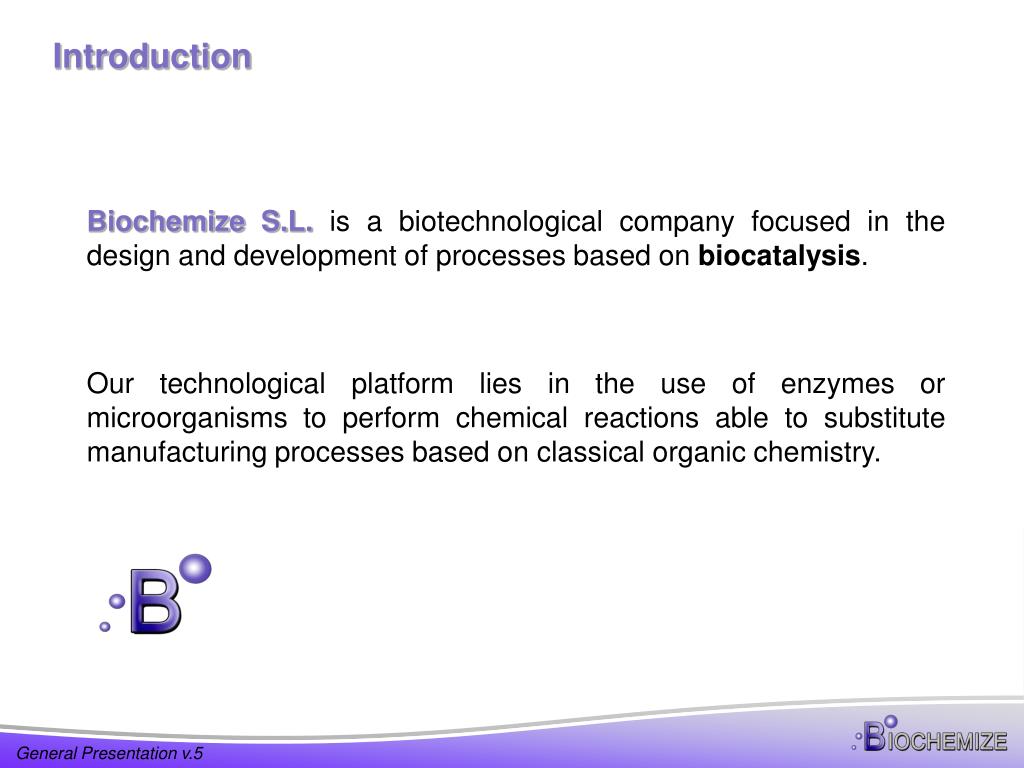 Introduction

Biochemize S.L. is a biotechnological company focused in the design and development of processes based on biocatalysis.

Our technological platform lies in the use of enzymes or microorganisms to perform chemical reactions able to substitute manufacturing processes based on classical organic chemistry.

B

General Presentation v.5

BIOCHEMIZE